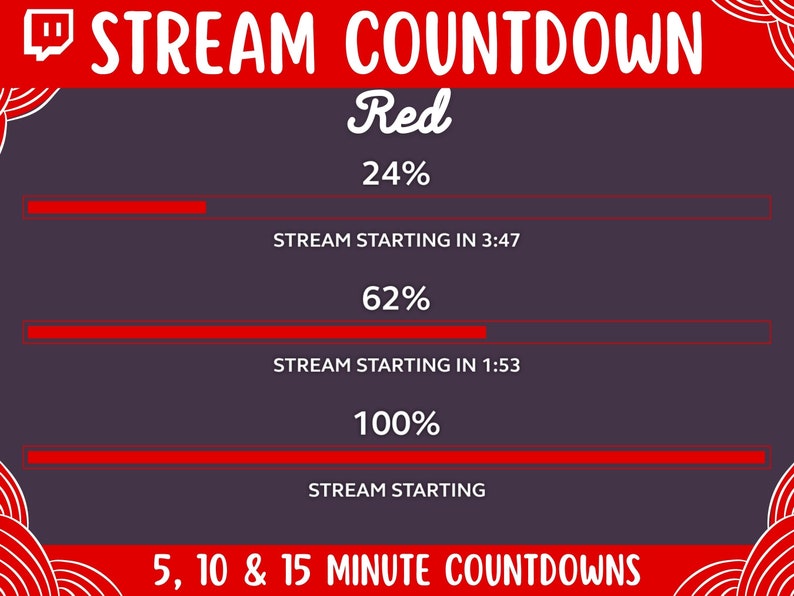 STREAM COUNTDOWN

Red

24%

STREAM STARTING IN 3:47

62%

STREAM STARTING IN 1:53

100%

STREAM STARTING

5, 10 & 15 MINUTE COUNTDOWNS